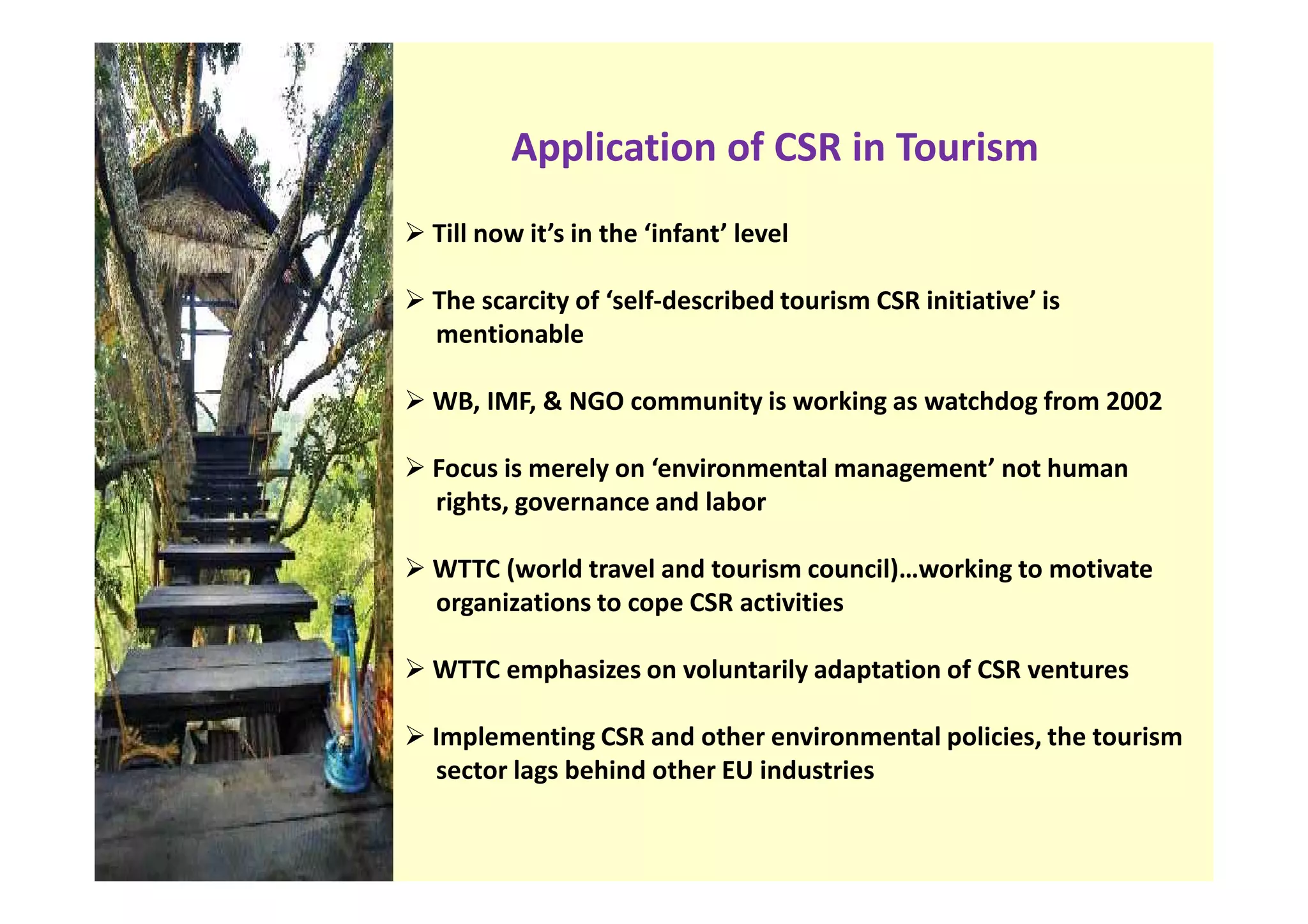 Application of CSR in Tourism

➢ Till now it's in the 'infant' level

➢ The scarcity of 'self-described tourism CSR initiative' is mentionable

➢ WB, IMF, & NGO community is working as watchdog from 2002

➢ Focus is merely on 'environmental management' not human rights, governance and labor

➢ WTTC (world travel and tourism council)…working to motivate organizations to cope CSR activities

➢ WTTC emphasizes on voluntarily adaptation of CSR ventures

➢ Implementing CSR and other environmental policies, the tourism sector lags behind other EU industries